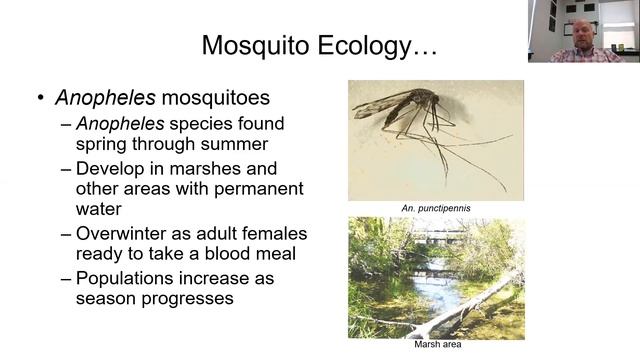 Mosquito Ecology…

• Anopheles mosquitoes
– Anopheles species found spring through summer
– Develop in marshes and other areas with permanent water
– Overwinter as adult females ready to take a blood meal
– Populations increase as season progresses

An. punctipennis

Marsh area